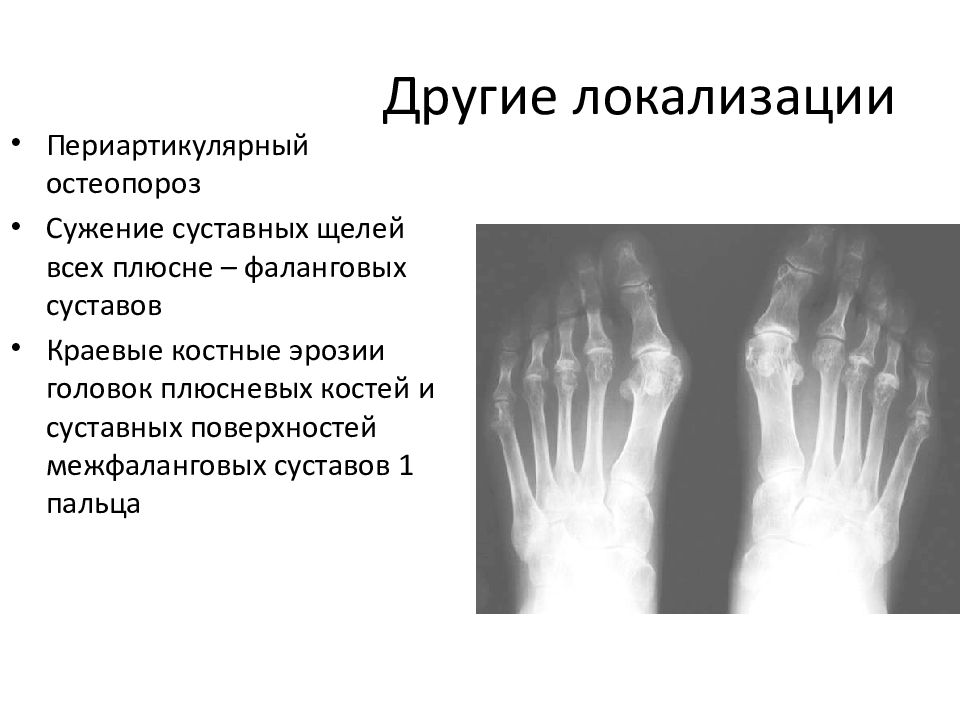 Другие локализации

• Периартикулярный остеопороз
• Сужение суставных щелей всех плюсне – фаланговых суставов
• Краевые костные эрозии головок плюсневых костей и суставных поверхностей межфаланговых суставов 1 пальца